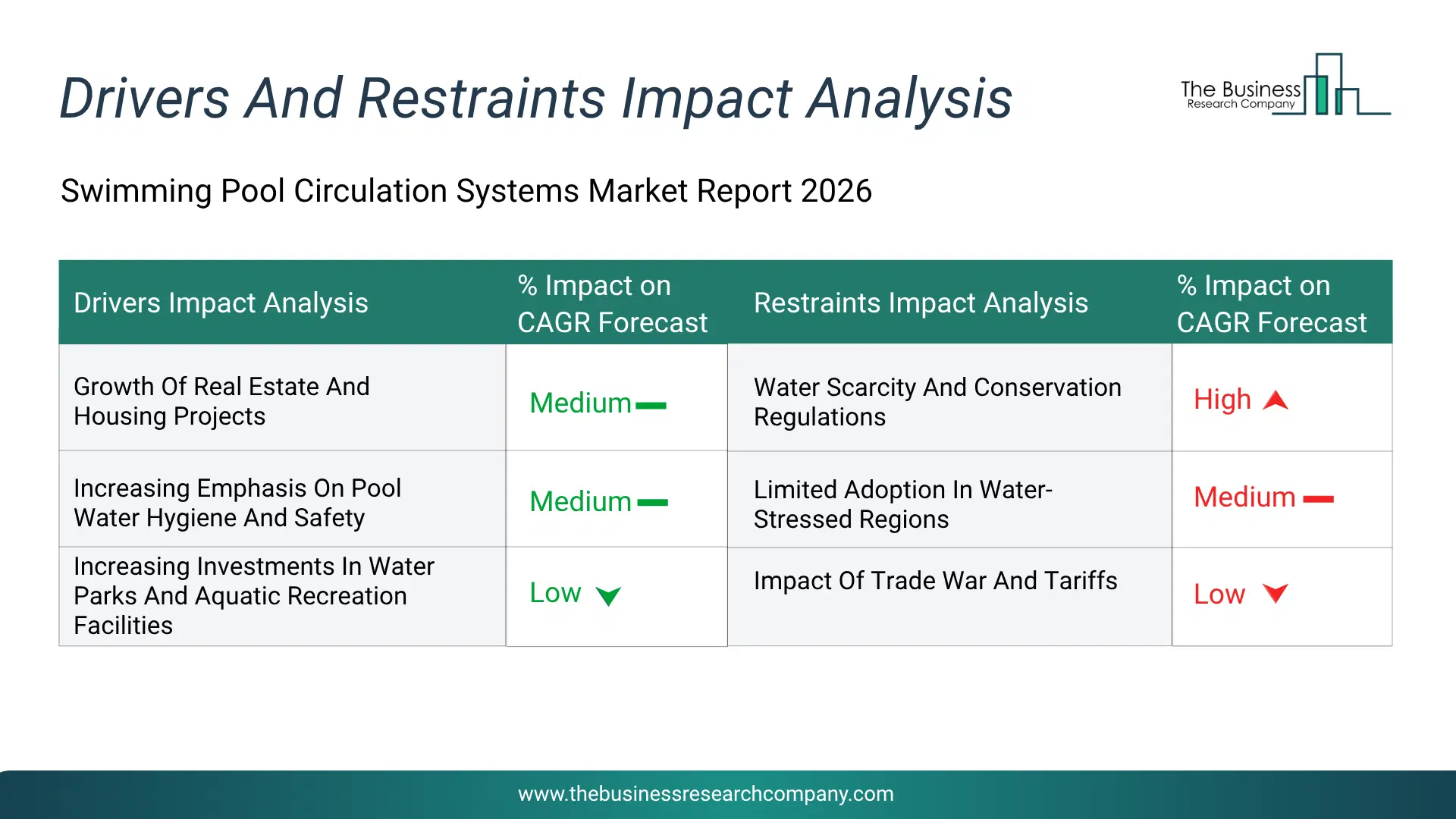 Drivers And Restraints Impact Analysis

The Business Research Company

Swimming Pool Circulation Systems Market Report 2026

| Drivers Impact Analysis | % Impact on CAGR Forecast | Restraints Impact Analysis | % Impact on CAGR Forecast |
|---|---|---|---|
| Growth Of Real Estate And Housing Projects | Medium | Water Scarcity And Conservation Regulations | High |
| Increasing Emphasis On Pool Water Hygiene And Safety | Medium | Limited Adoption In Water-Stressed Regions | Medium |
| Increasing Investments In Water Parks And Aquatic Recreation Facilities | Low | Impact Of Trade War And Tariffs | Low |

www.thebusinessresearchcompany.com